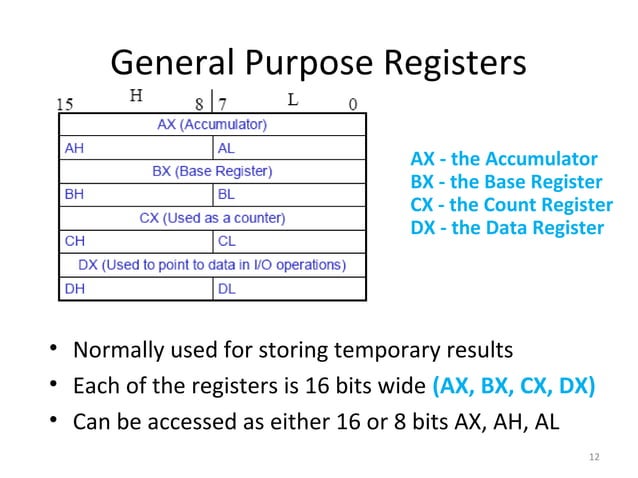 General Purpose Registers

15 H 8 | 7 L 0

| AX (Accumulator) | |
|---|---|
| AH | AL |
| BX (Base Register) | |
| BH | BL |
| CX (Used as a counter) | |
| CH | CL |
| DX (Used to point to data in I/O operations) | |
| DH | DL |

AX - the Accumulator
BX - the Base Register
CX - the Count Register
DX - the Data Register

• Normally used for storing temporary results
• Each of the registers is 16 bits wide (AX, BX, CX, DX)
• Can be accessed as either 16 or 8 bits AX, AH, AL

12